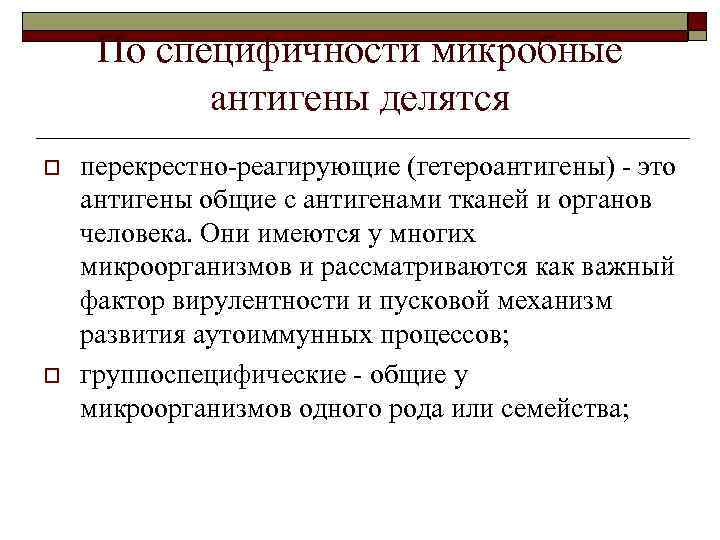 По специфичности микробные антигены делятся

перекрестно-реагирующие (гетероантигены) - это антигены общие с антигенами тканей и органов человека. Они имеются у многих микроорганизмов и рассматриваются как важный фактор вирулентности и пусковой механизм развития аутоиммунных процессов;

группоспецифические - общие у микроорганизмов одного рода или семейства;